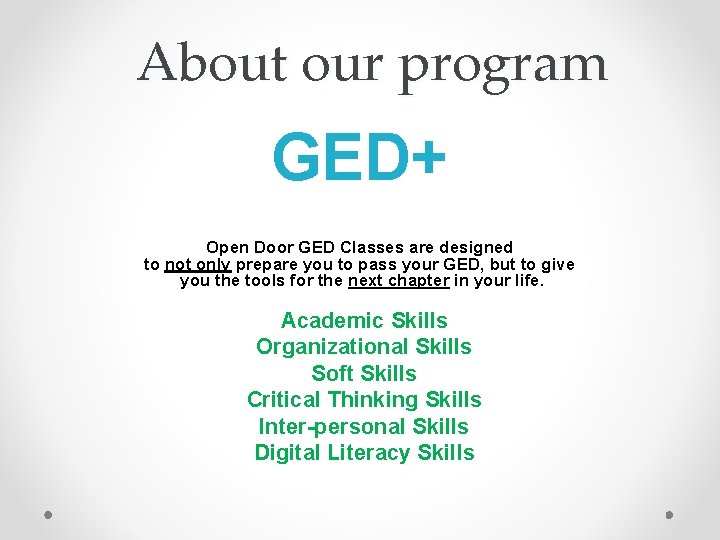 About our program

GED+

Open Door GED Classes are designed to not only prepare you to pass your GED, but to give you the tools for the next chapter in your life.

Academic Skills
Organizational Skills
Soft Skills
Critical Thinking Skills
Inter-personal Skills
Digital Literacy Skills